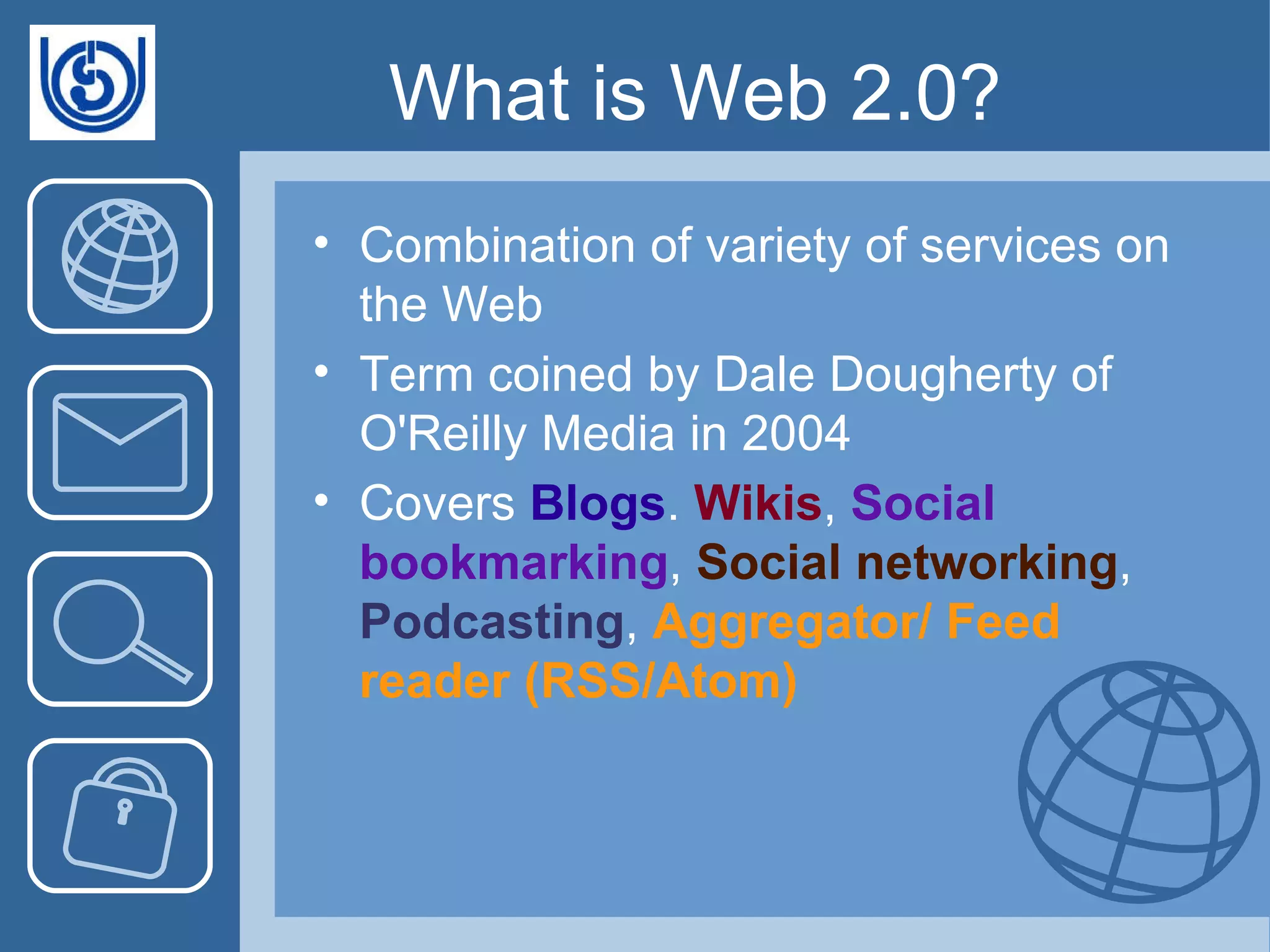 What is Web 2.0?

• Combination of variety of services on the Web
• Term coined by Dale Dougherty of O'Reilly Media in 2004
• Covers Blogs. Wikis, Social bookmarking, Social networking, Podcasting, Aggregator/ Feed reader (RSS/Atom)